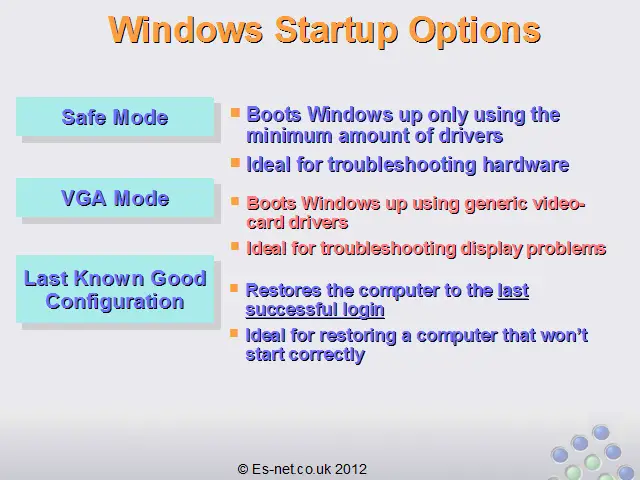 Windows Startup Options

Safe Mode

- Boots Windows up only using the minimum amount of drivers
- Ideal for troubleshooting hardware

VGA Mode

- Boots Windows up using generic video-card drivers
- Ideal for troubleshooting display problems

Last Known Good Configuration

- Restores the computer to the last successful login
- Ideal for restoring a computer that won't start correctly

© Es-net.co.uk 2012